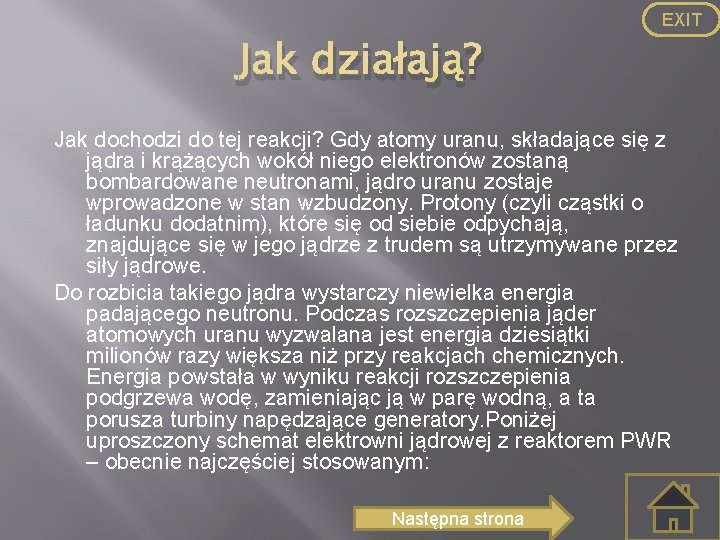 EXIT

Jak działają?

Jak dochodzi do tej reakcji? Gdy atomy uranu, składające się z jądra i krążących wokół niego elektronów zostaną bombardowane neutronami, jądro uranu zostaje wprowadzone w stan wzbudzony. Protony (czyli cząstki o ładunku dodatnim), które się od siebie odpychają, znajdujące się w jego jądrze z trudem są utrzymywane przez siły jądrowe.

Do rozbicia takiego jądra wystarczy niewielka energia padającego neutronu. Podczas rozszczepienia jąder atomowych uranu wyzwalana jest energia dziesiątki milionów razy większa niż przy reakcjach chemicznych. Energia powstała w wyniku reakcji rozszczepienia podgrzewa wodę, zamieniając ją w parę wodną, a ta porusza turbiny napędzające generatory.Poniżej uproszczony schemat elektrowni jądrowej z reaktorem PWR – obecnie najczęściej stosowanym:

Następna strona